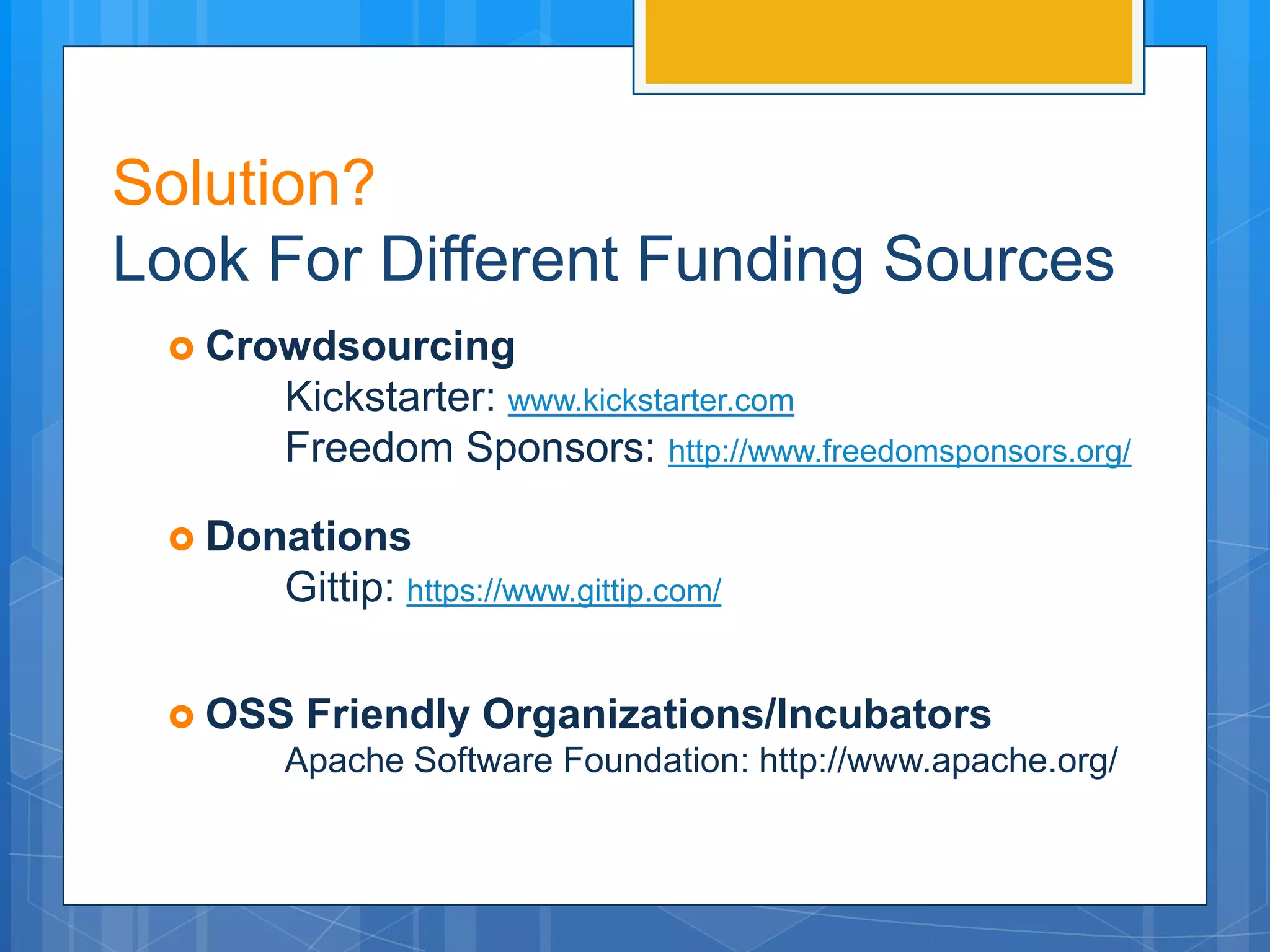 Solution?
Look For Different Funding Sources

Crowdsourcing
Kickstarter: www.kickstarter.com
Freedom Sponsors: http://www.freedomsponsors.org/

Donations
Gittip: https://www.gittip.com/

OSS Friendly Organizations/Incubators
Apache Software Foundation: http://www.apache.org/